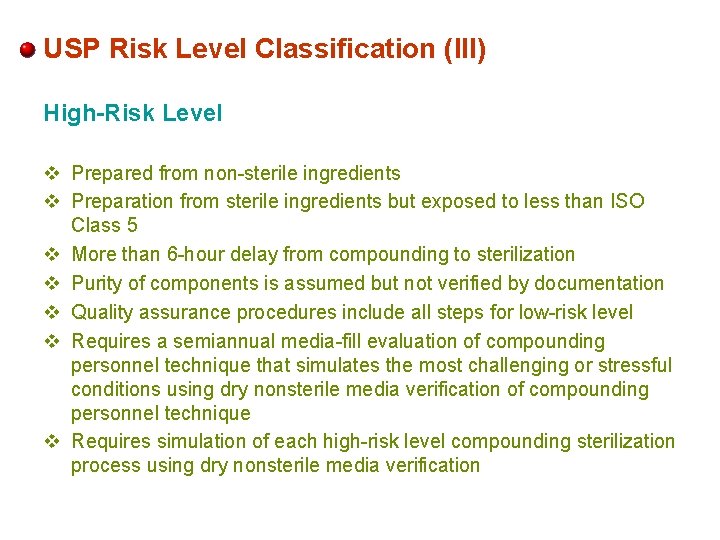 USP Risk Level Classification (III)

High-Risk Level

❖ Prepared from non-sterile ingredients
❖ Preparation from sterile ingredients but exposed to less than ISO Class 5
❖ More than 6-hour delay from compounding to sterilization
❖ Purity of components is assumed but not verified by documentation
❖ Quality assurance procedures include all steps for low-risk level
❖ Requires a semiannual media-fill evaluation of compounding personnel technique that simulates the most challenging or stressful conditions using dry nonsterile media verification of compounding personnel technique
❖ Requires simulation of each high-risk level compounding sterilization process using dry nonsterile media verification